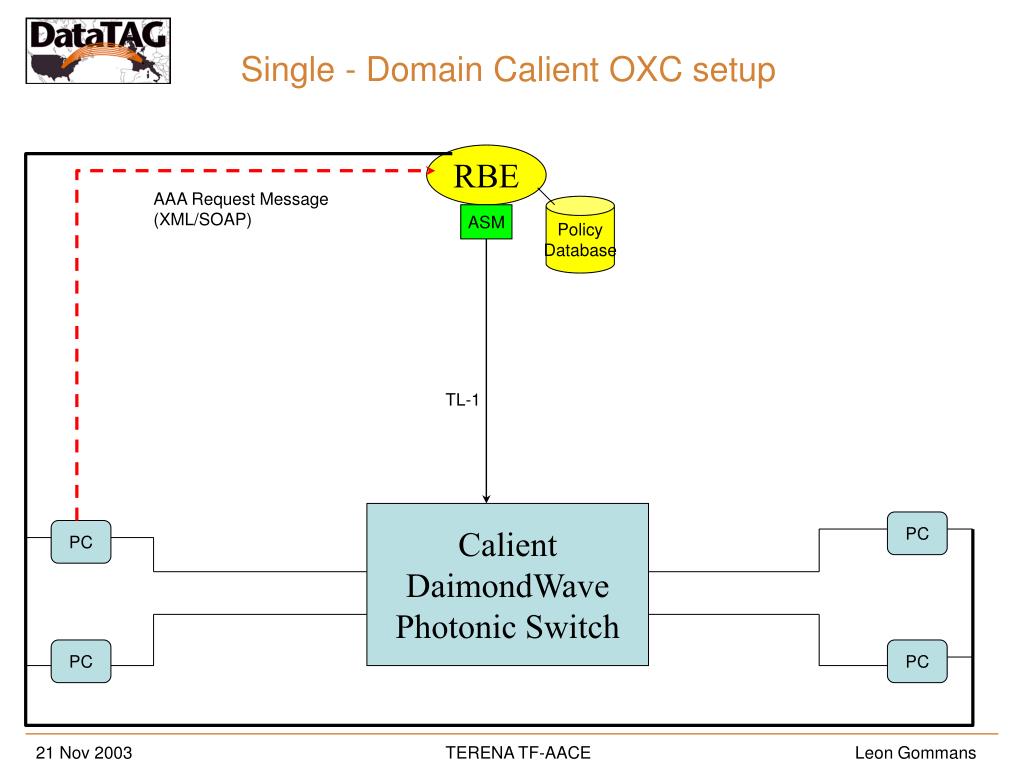 DataTAG

Single - Domain Calient OXC setup

RBE

AAA Request Message
(XML/SOAP)

ASM

Policy
Database

TL-1

PC

PC

Calient
DaimondWave
Photonic Switch

PC

PC

21 Nov 2003

TERENA TF-AACE

Leon Gommans